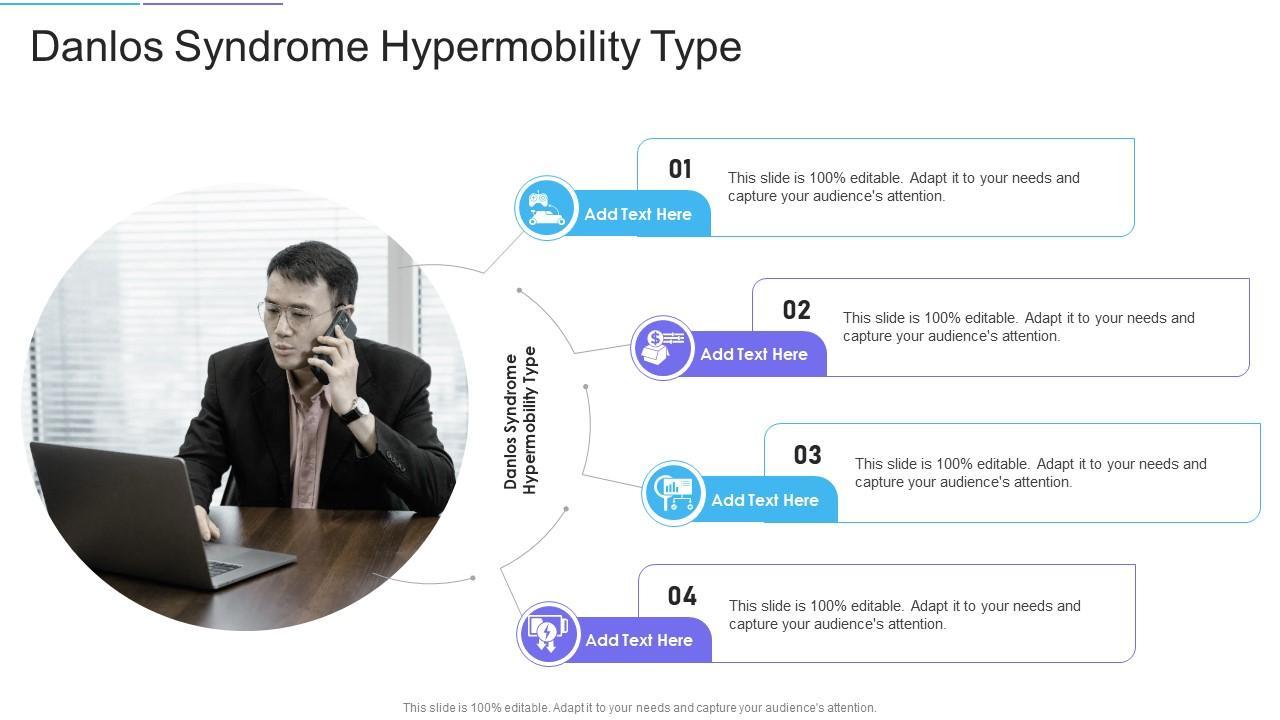 Danlos Syndrome Hypermobility Type

Danlos Syndrome Hypermobility Type

01
Add Text Here
This slide is 100% editable. Adapt it to your needs and capture your audience's attention.

02
Add Text Here
This slide is 100% editable. Adapt it to your needs and capture your audience's attention.

03
Add Text Here
This slide is 100% editable. Adapt it to your needs and capture your audience's attention.

04
Add Text Here
This slide is 100% editable. Adapt it to your needs and capture your audience's attention.

This slide is 100% editable. Adapt it to your needs and capture your audience's attention.